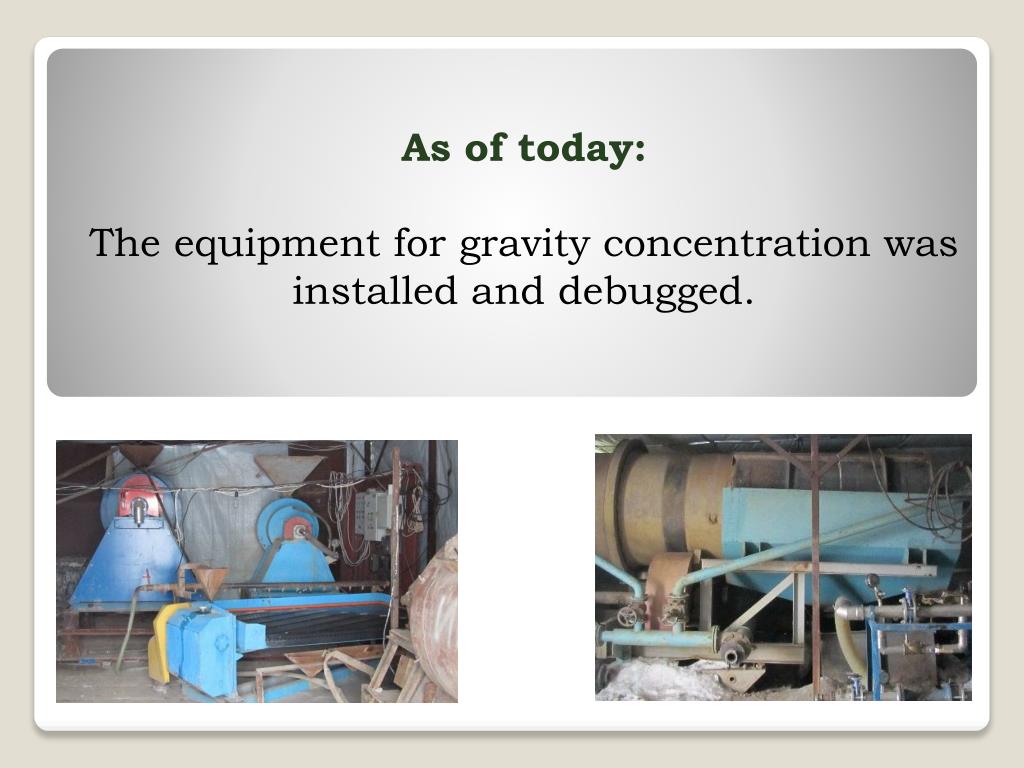 As of today:

The equipment for gravity concentration was installed and debugged.